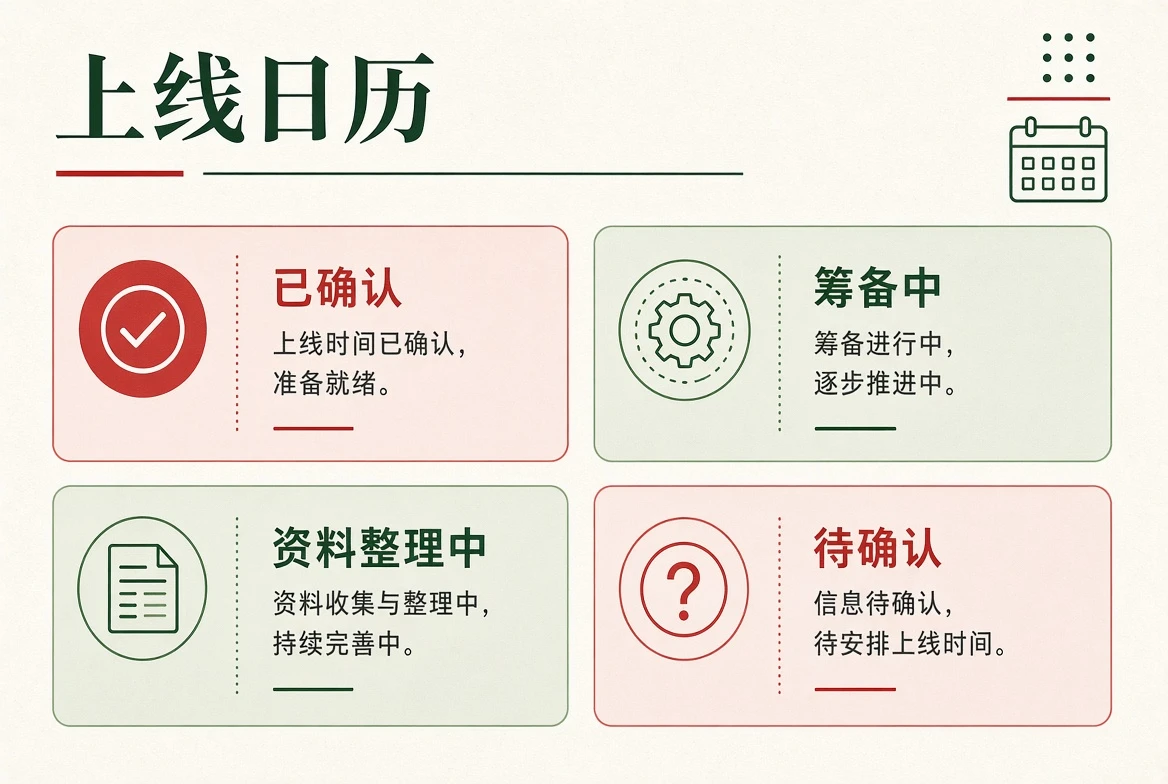 上线日历

已确认
上线时间已确认，准备就绪。

筹备中
筹备进行中，逐步推进中。

资料整理中
资料收集与整理中，持续完善中。

待确认
信息待确认，待安排上线时间。